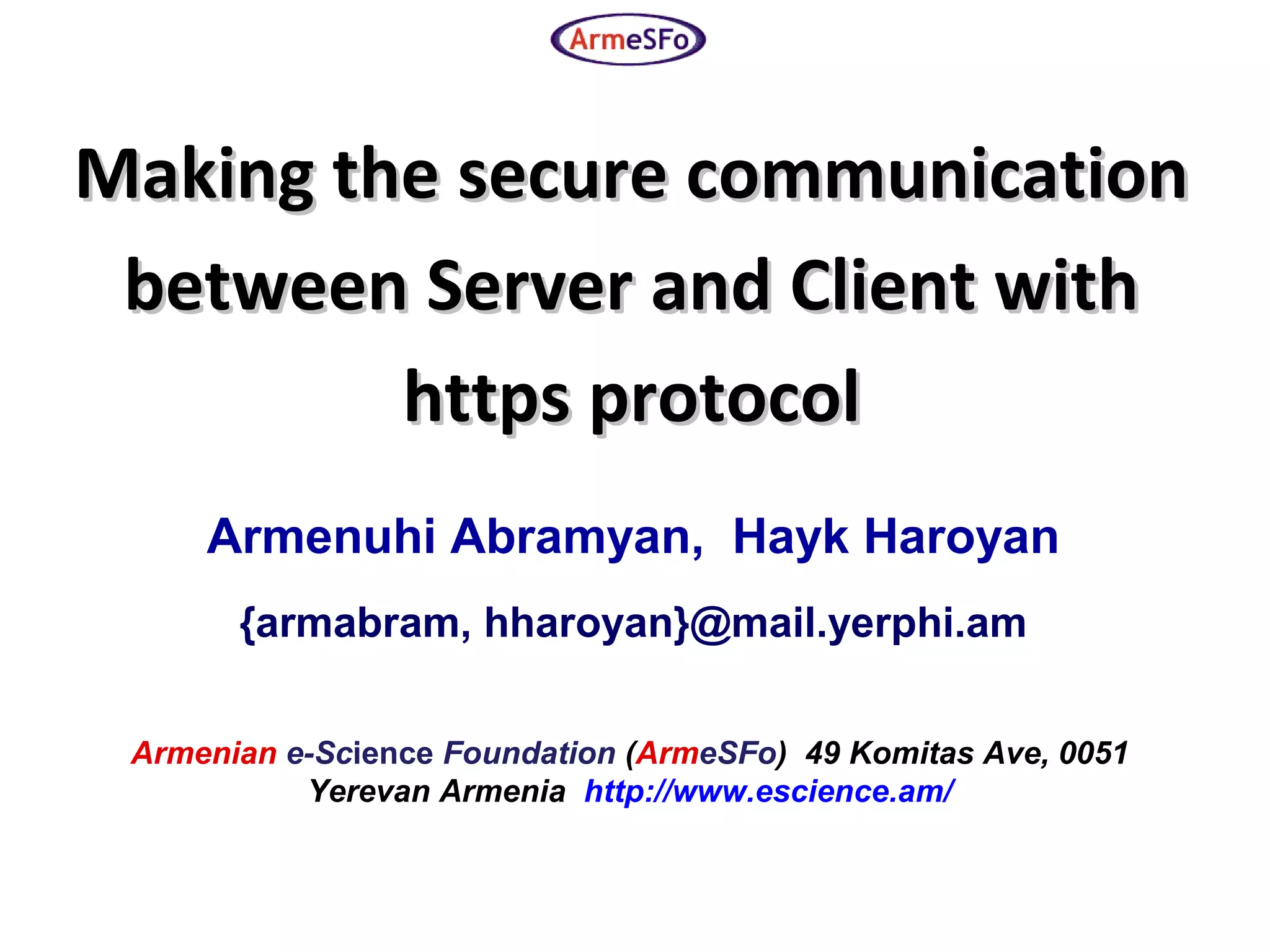 ArmeSFo

Making the secure communication between Server and Client with https protocol

Armenuhi Abramyan, Hayk Haroyan

{armabram, hharoyan}@mail.yerphi.am

Armenian e-Science Foundation (ArmeSFo) 49 Komitas Ave, 0051 Yerevan Armenia http://www.escience.am/